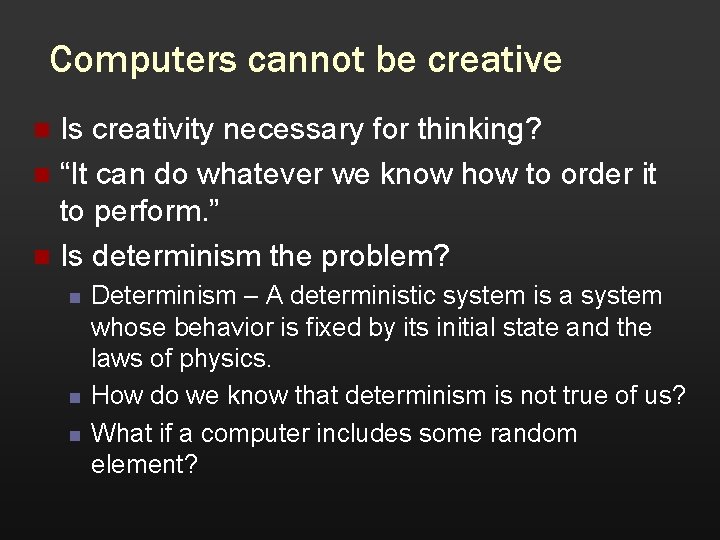 Computers cannot be creative

Is creativity necessary for thinking?

“It can do whatever we know how to order it to perform.”

Is determinism the problem?

Determinism – A deterministic system is a system whose behavior is fixed by its initial state and the laws of physics.

How do we know that determinism is not true of us?

What if a computer includes some random element?